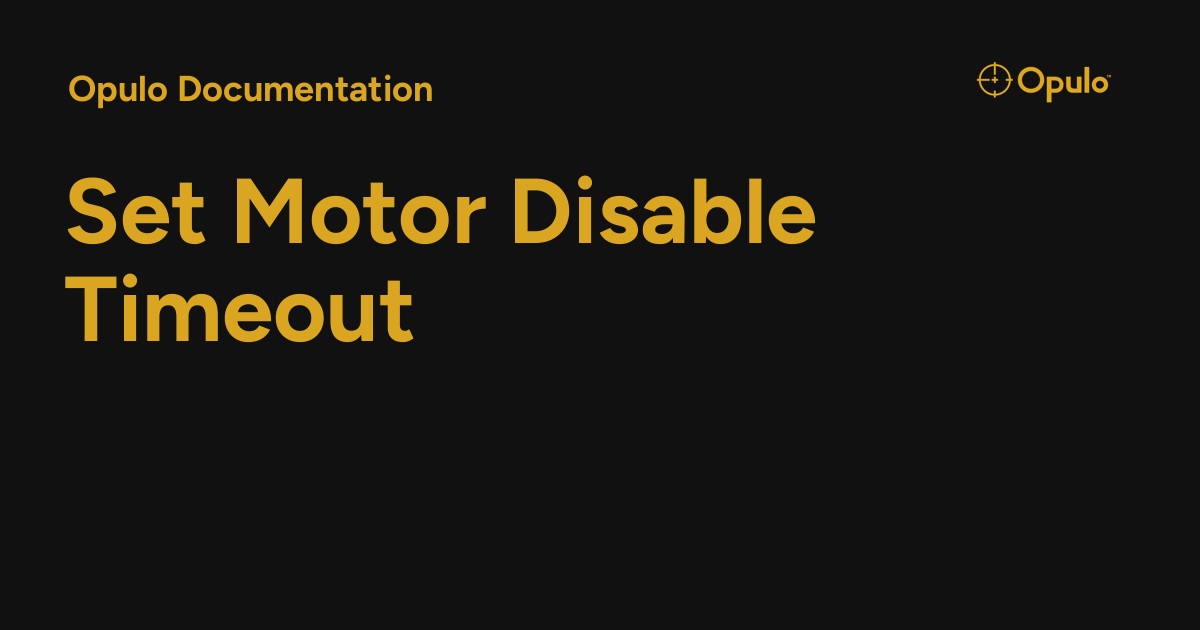 Opulo Documentation

Opulo™

Set Motor Disable Timeout